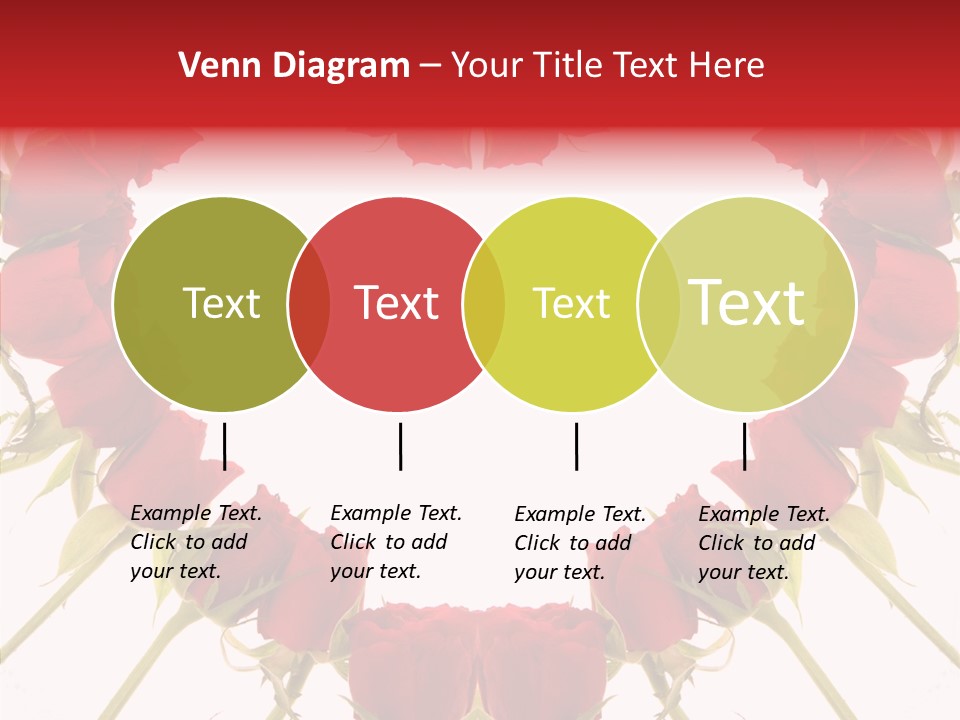 Venn Diagram – Your Title Text Here

Text

Text

Text

Text

Example Text. Click to add your text.

Example Text. Click to add your text.

Example Text. Click to add your text.

Example Text. Click to add your text.